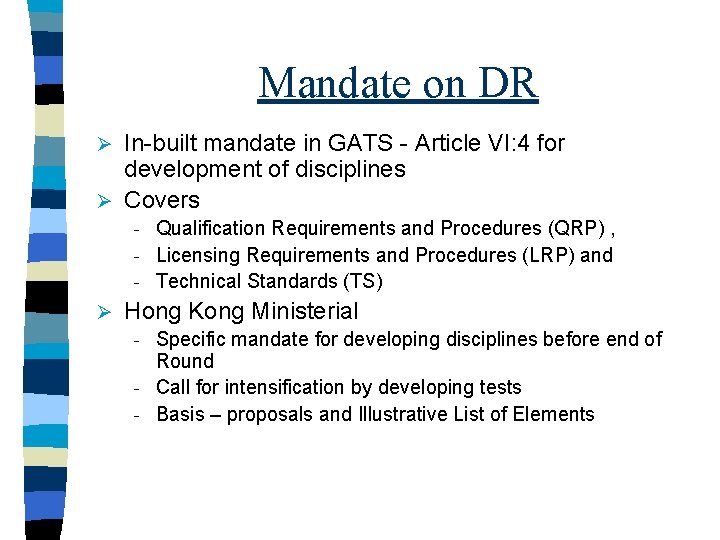 Mandate on DR

➢ In-built mandate in GATS - Article VI:4 for development of disciplines

➢ Covers
- Qualification Requirements and Procedures (QRP) ,
- Licensing Requirements and Procedures (LRP) and
- Technical Standards (TS)

➢ Hong Kong Ministerial
- Specific mandate for developing disciplines before end of Round
- Call for intensification by developing tests
- Basis – proposals and Illustrative List of Elements